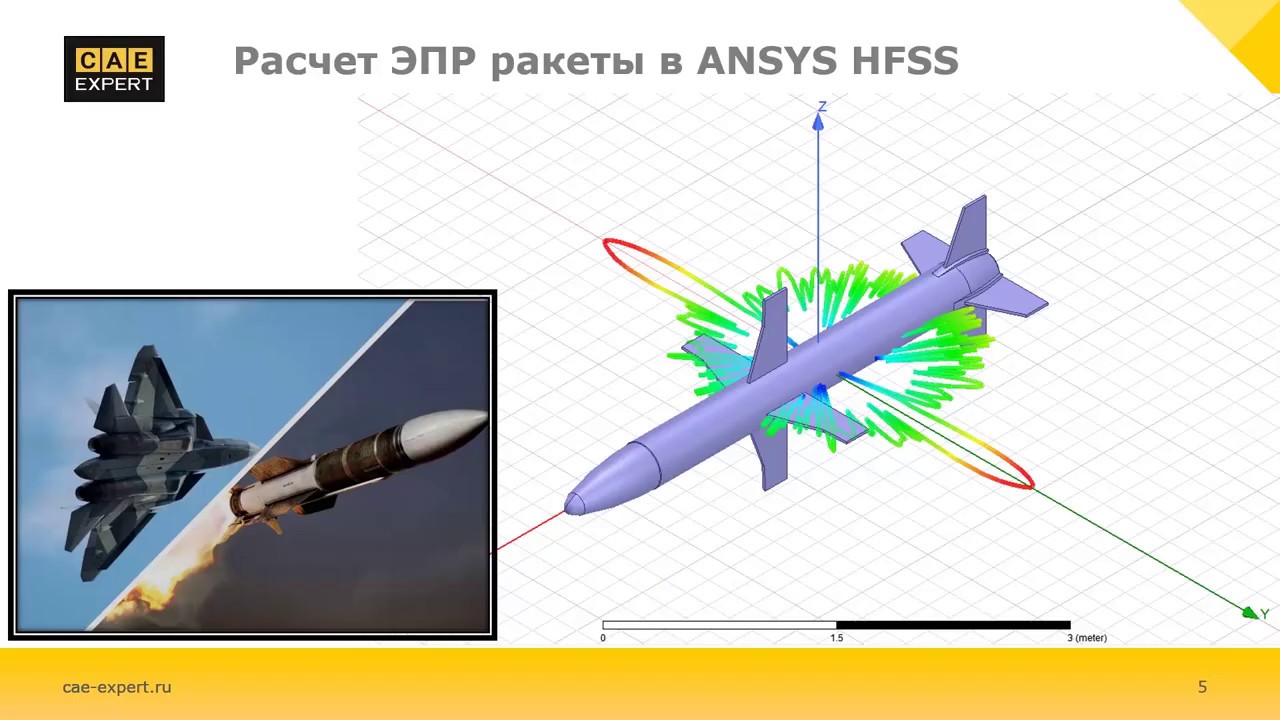 CAE EXPERT

Расчет ЭПР ракеты в ANSYS HFSS

Z

Y

0
1.5
3 (meter)

cae-expert.ru

5